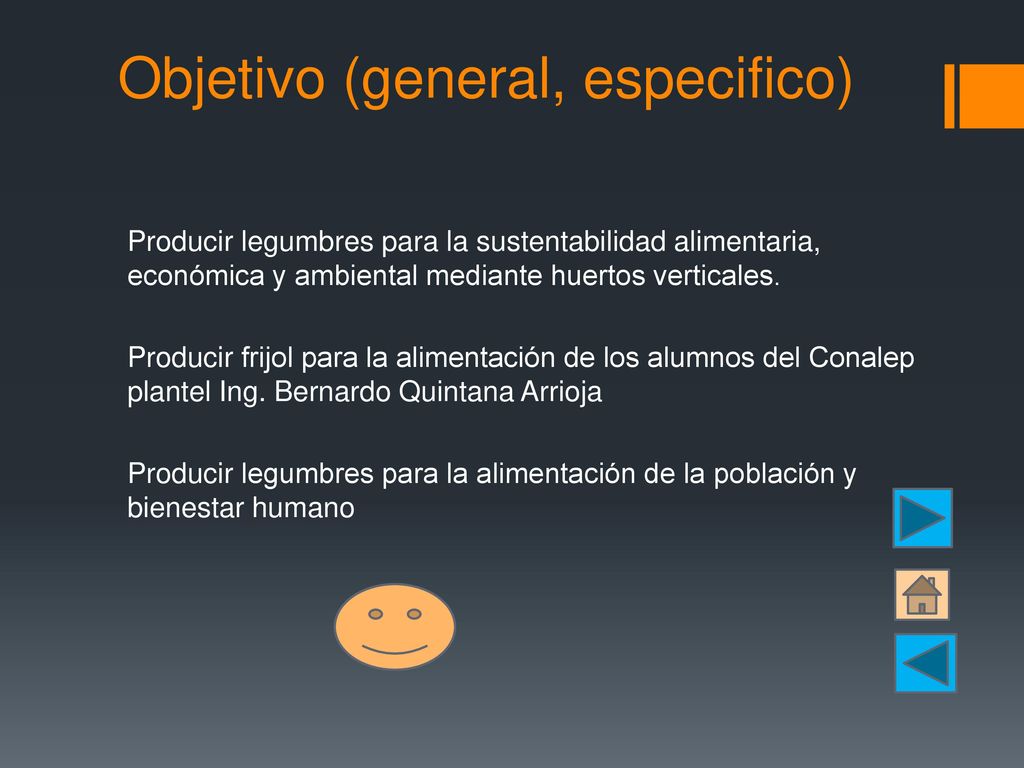 Objetivo (general, especifico)

Producir legumbres para la sustentabilidad alimentaria, económica y ambiental mediante huertos verticales.

Producir frijol para la alimentación de los alumnos del Conalep plantel Ing. Bernardo Quintana Arrioja

Producir legumbres para la alimentación de la población y bienestar humano